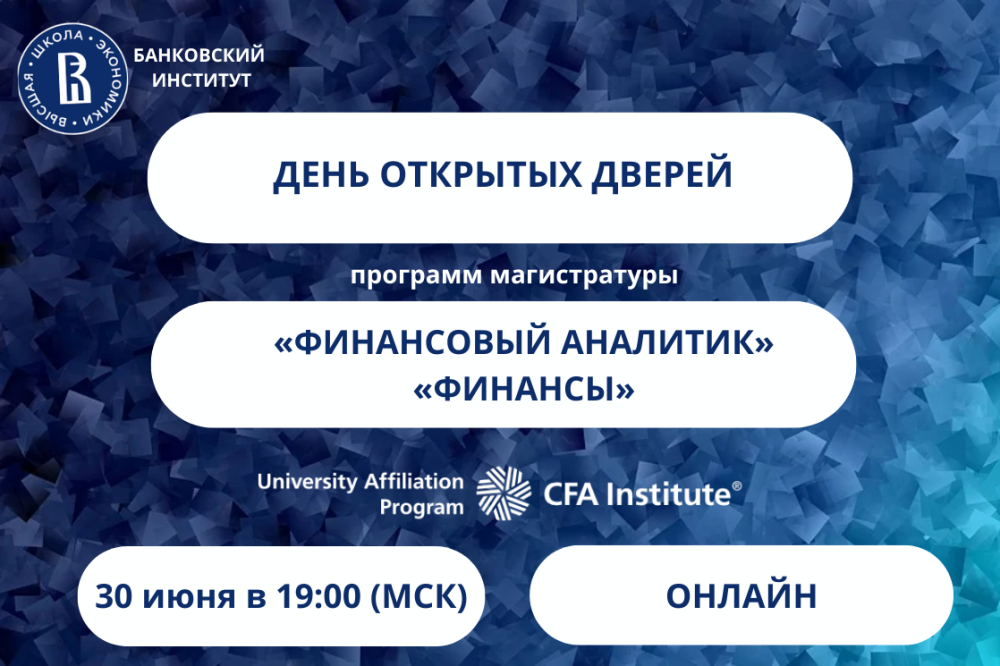 ВЫСШАЯ ШКОЛА ЭКОНОМИКИ

БАНКОВСКИЙ ИНСТИТУТ

ДЕНЬ ОТКРЫТЫХ ДВЕРЕЙ

программ магистратуры

«ФИНАНСОВЫЙ АНАЛИТИК»
«ФИНАНСЫ»

University Affiliation Program CFA Institute®

30 июня в 19:00 (МСК)

ОНЛАЙН